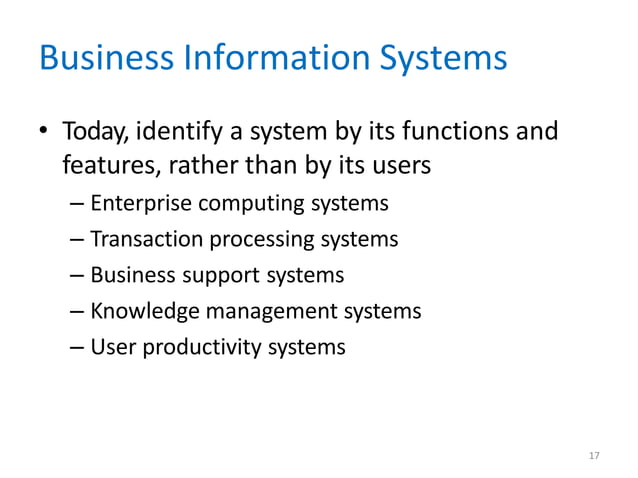 Business Information Systems

• Today, identify a system by its functions and features, rather than by its users
– Enterprise computing systems
– Transaction processing systems
– Business support systems
– Knowledge management systems
– User productivity systems

17